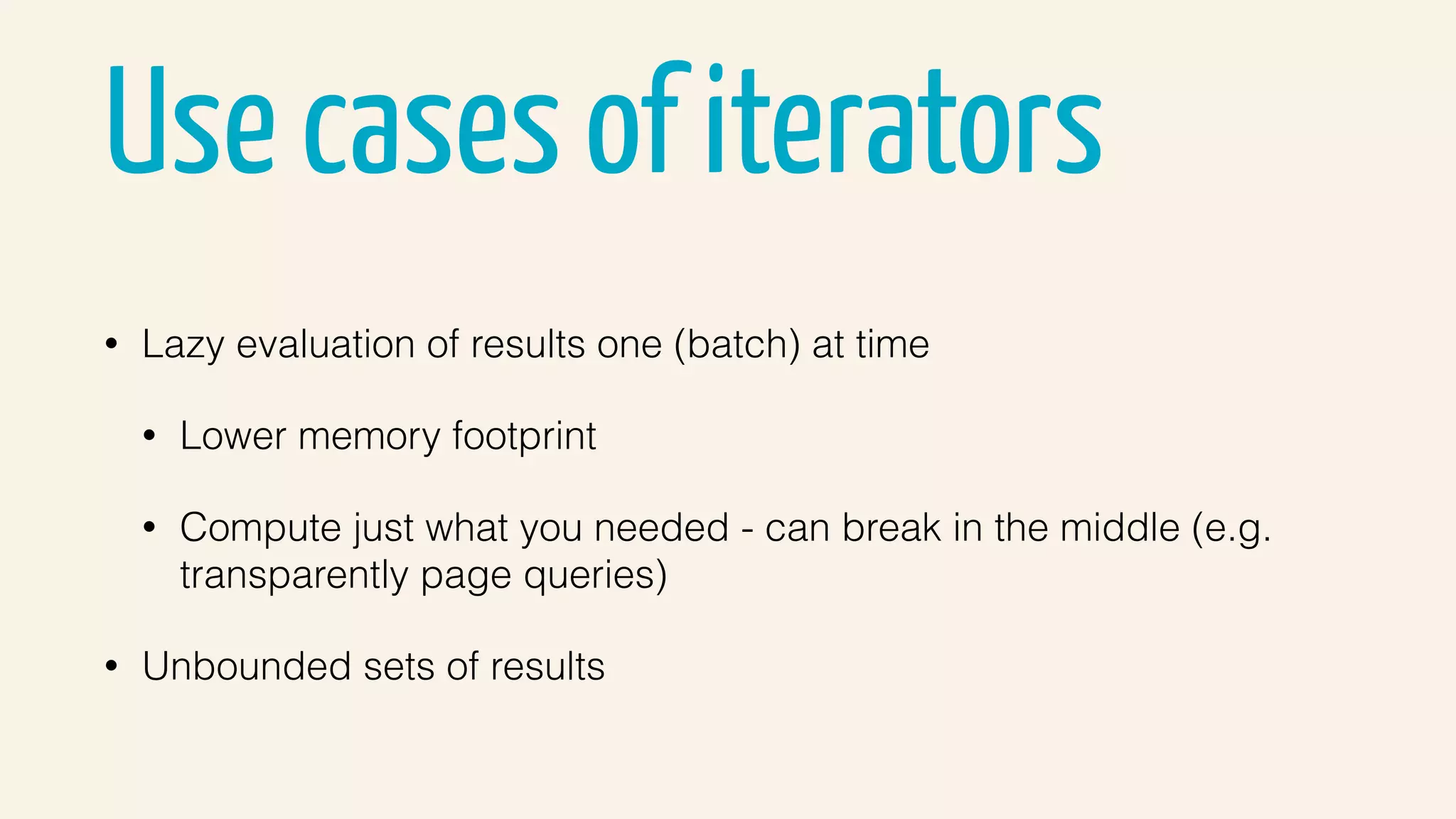 Use cases of iterators

• Lazy evaluation of results one (batch) at time

• Lower memory footprint

• Compute just what you needed - can break in the middle (e.g. transparently page queries)

• Unbounded sets of results